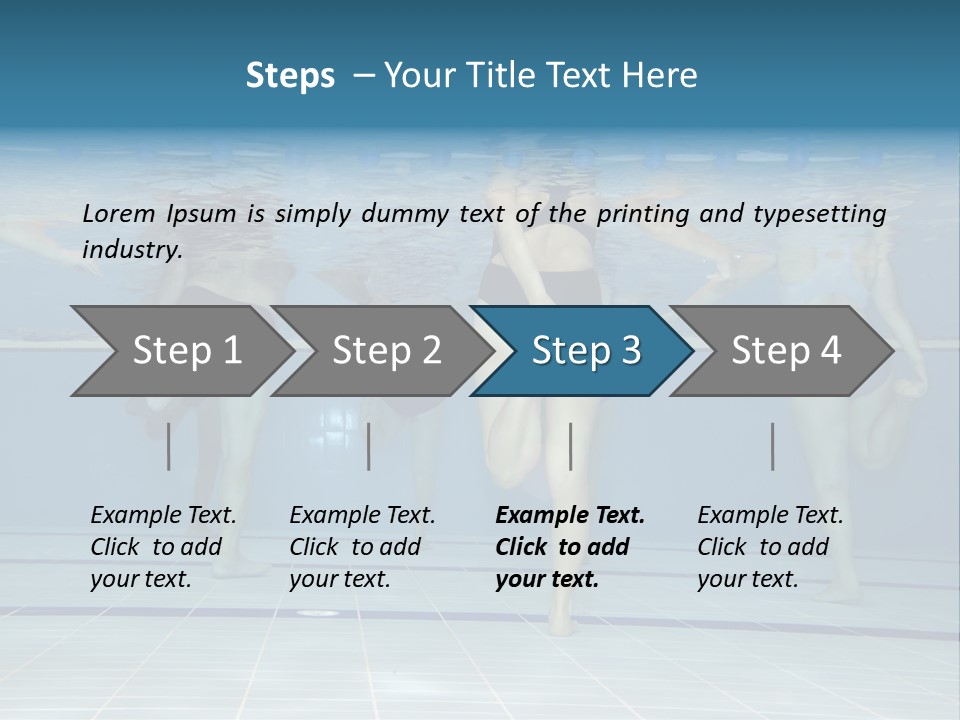 Steps – Your Title Text Here

Lorem Ipsum is simply dummy text of the printing and typesetting industry.

Step 1

Step 2

Step 3

Step 4

Example Text. Click to add your text.

Example Text. Click to add your text.

Example Text. Click to add your text.

Example Text. Click to add your text.